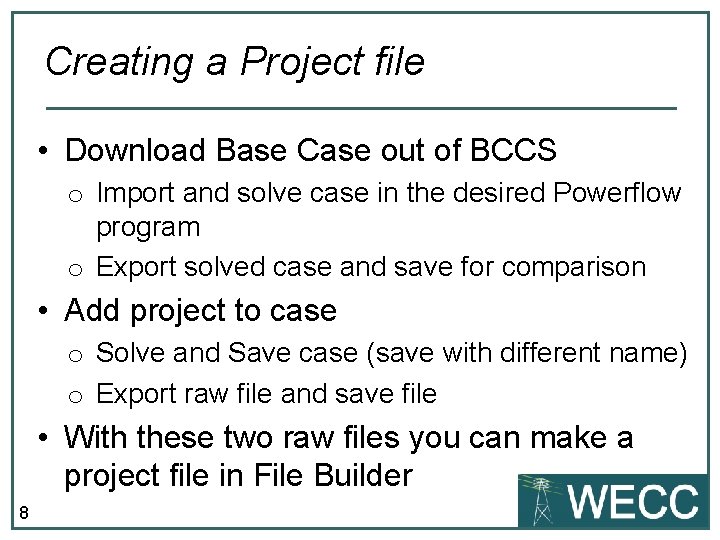 Creating a Project file

• Download Base Case out of BCCS
 o Import and solve case in the desired Powerflow program
 o Export solved case and save for comparison
• Add project to case
 o Solve and Save case (save with different name)
 o Export raw file and save file
• With these two raw files you can make a project file in File Builder

8

WECC